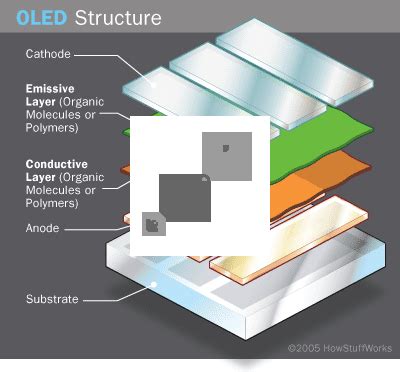 OLED Structure

Cathode

Emissive Layer (Organic Molecules or Polymers)

Conductive Layer (Organic Molecules or Polymers)

Anode

Substrate

©2005 HowStuffWorks